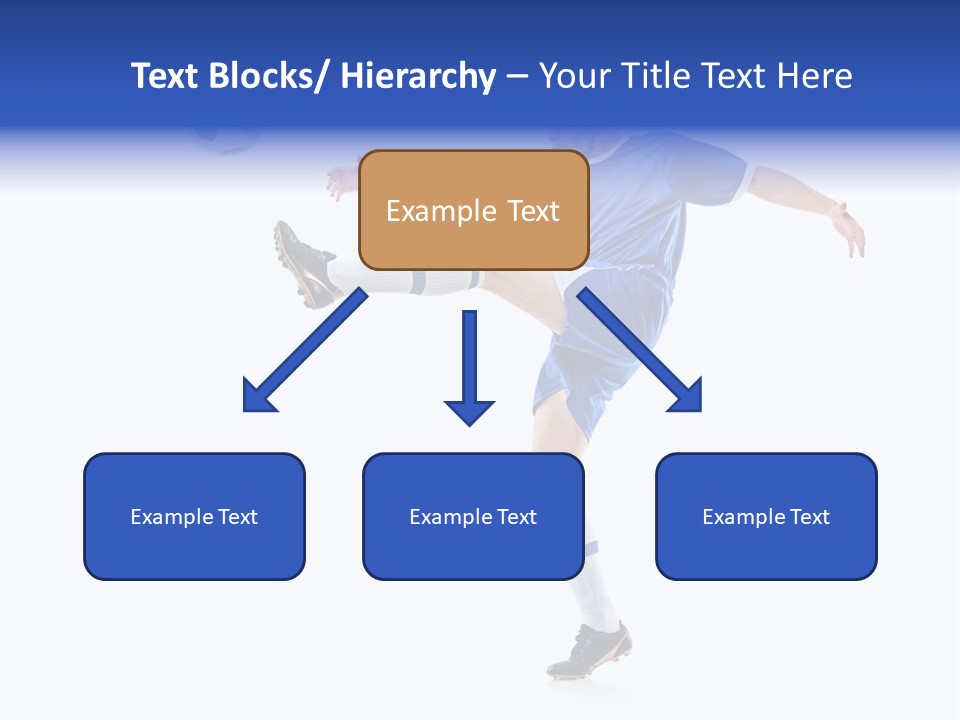 Text Blocks/ Hierarchy – Your Title Text Here

Example Text

Example Text

Example Text

Example Text